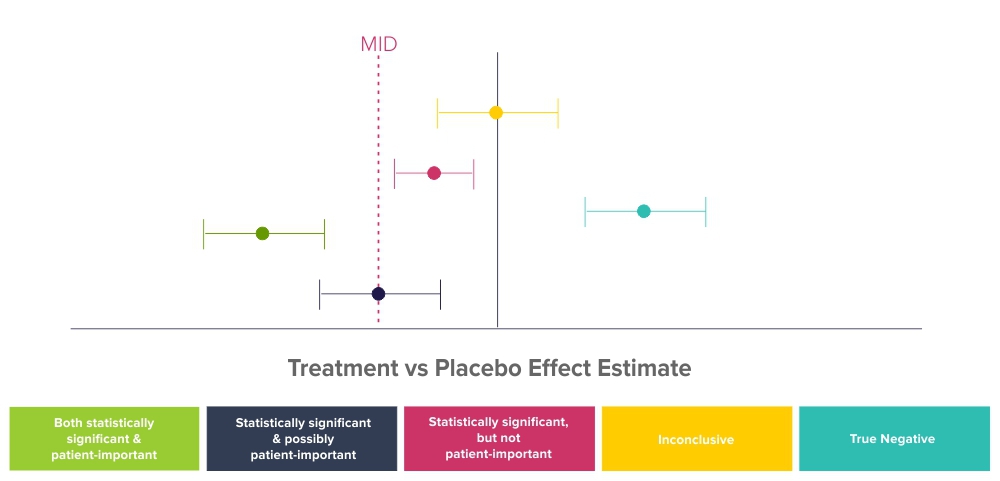 MID

Treatment vs Placebo Effect Estimate

Both statistically significant & patient-important

Statistically significant & possibly patient-important

Statistically significant, but not patient-important

Inconclusive

True Negative